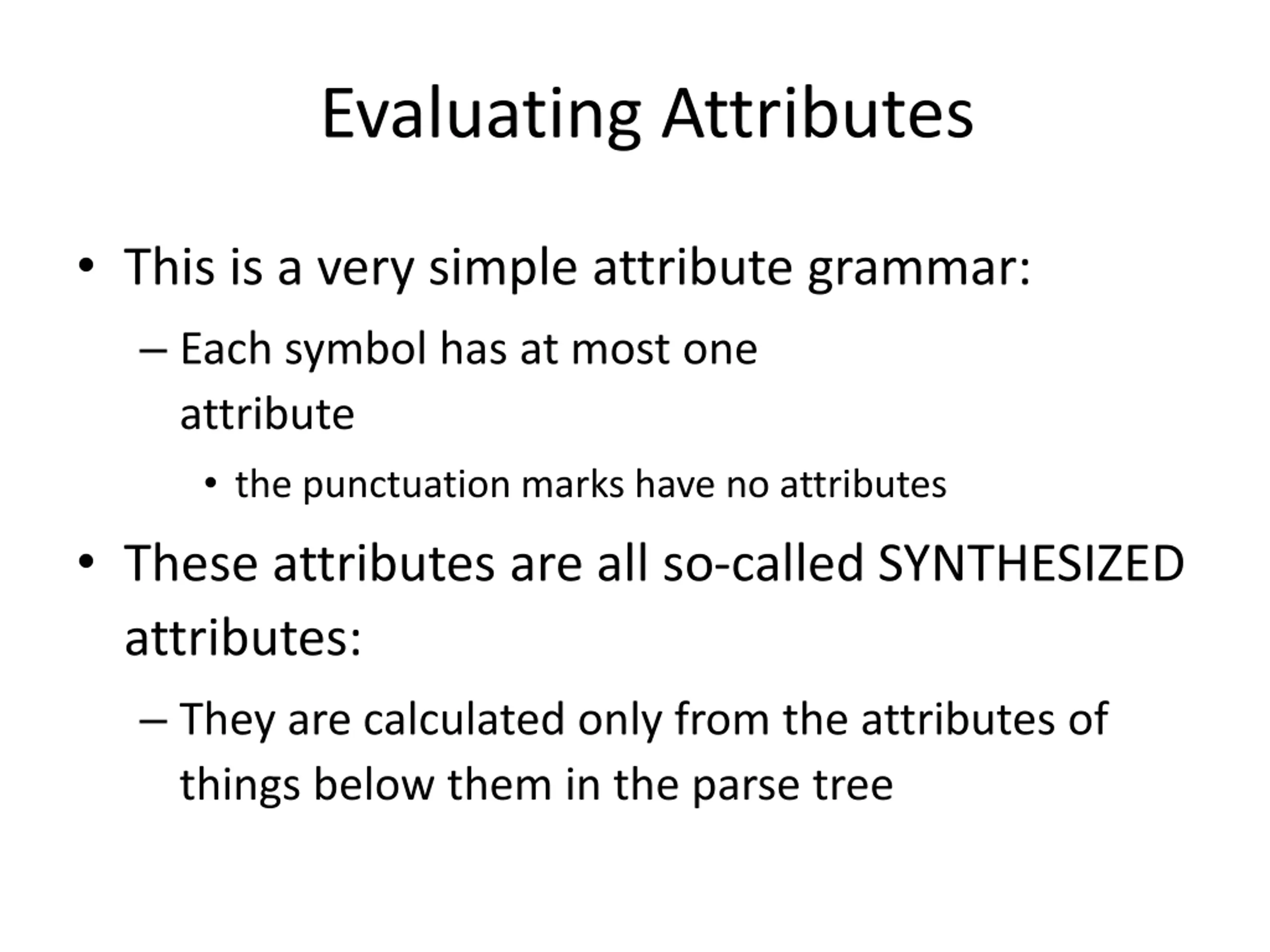 Evaluating Attributes

• This is a very simple attribute grammar:

– Each symbol has at most one attribute

• the punctuation marks have no attributes

• These attributes are all so-called SYNTHESIZED attributes:

– They are calculated only from the attributes of things below them in the parse tree